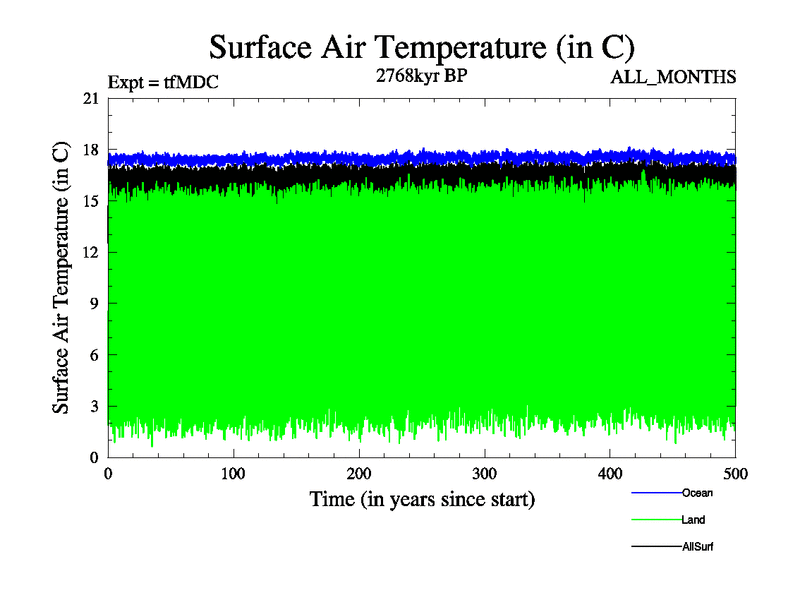 Surface Air Temperature (in C)

Expt = tfMDC

2768kyr BP

ALL_MONTHS

Surface Air Temperature (in C)

21
18
15
12
9
6
3
0

0
100
200
300
400
500

Time (in years since start)

Ocean
Land
AllSurf